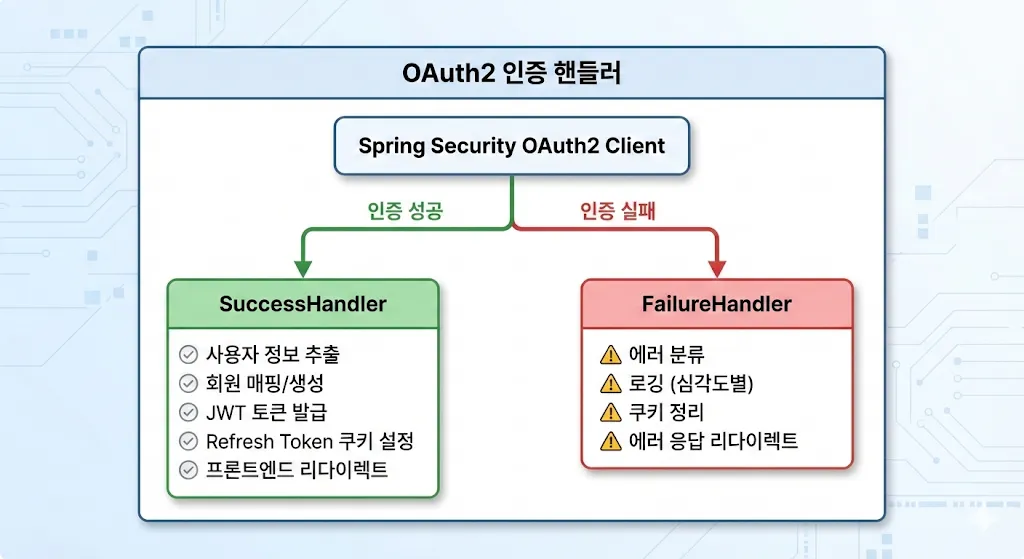 OAuth2 인증 핸들러

Spring Security OAuth2 Client

인증 성공

인증 실패

SuccessHandler

사용자 정보 추출
회원 매핑/생성
JWT 토큰 발급
Refresh Token 쿠키 설정
프론트엔드 리다이렉트

FailureHandler

에러 분류
로깅 (심각도별)
쿠키 정리
에러 응답 리다이렉트